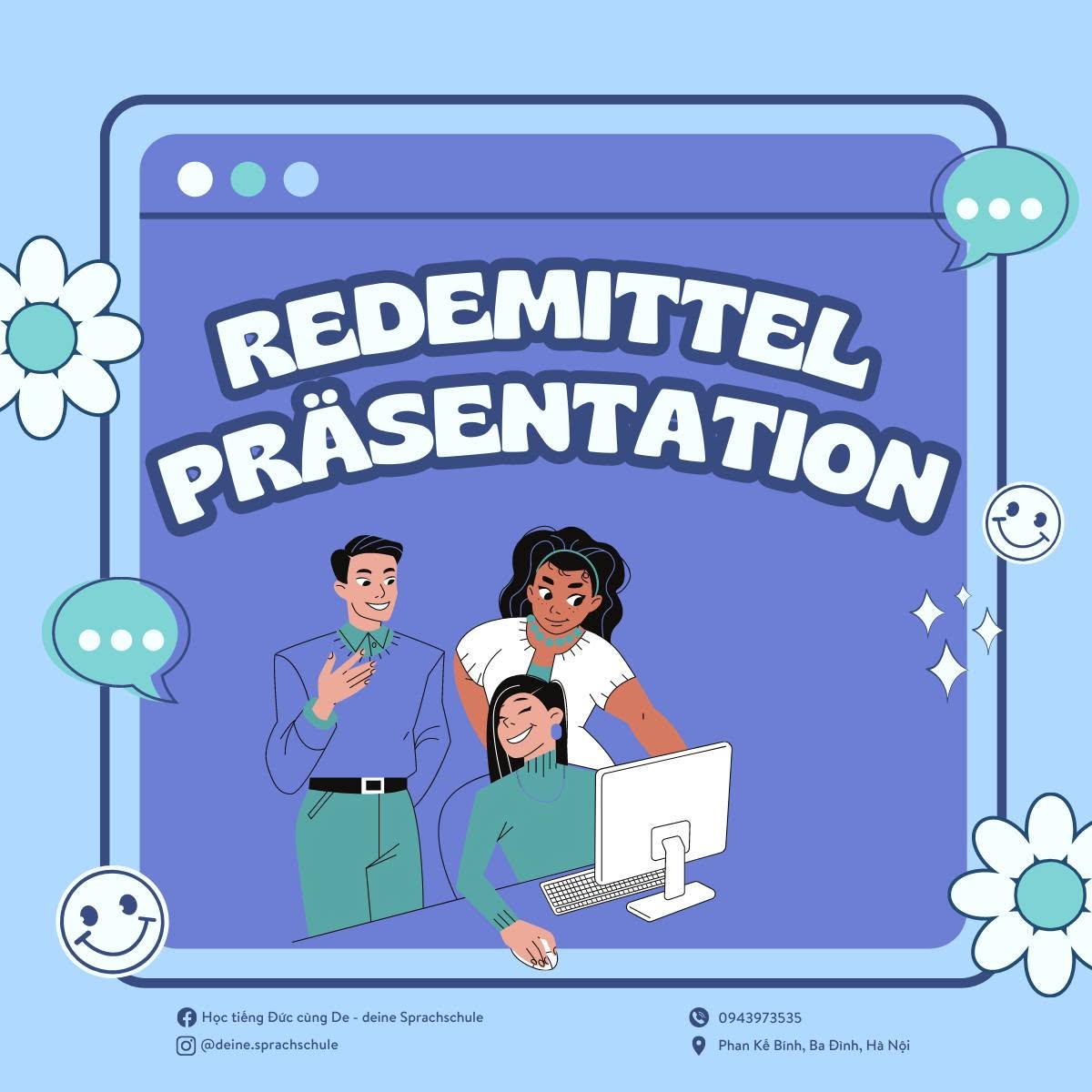 REDEMITTEL
PRÄSENTATION

Học tiếng Đức cùng De - deine Sprachschule
@deine.sprachschule
0943973535
Phan Kế Bính, Ba Đình, Hà Nội